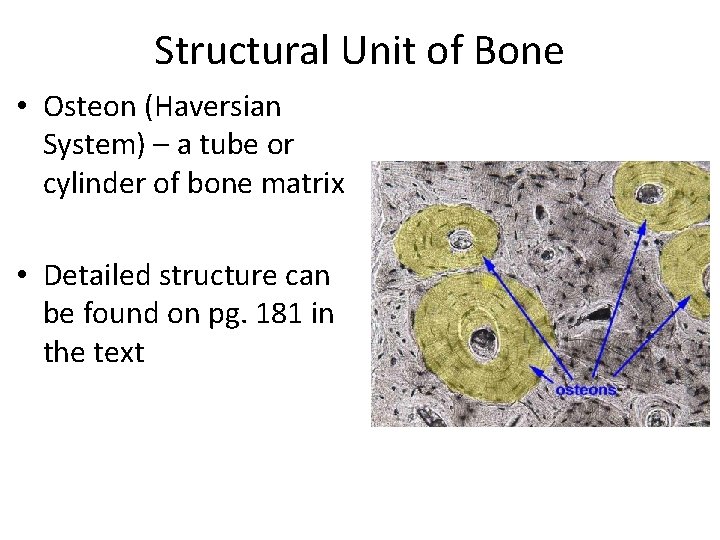 Structural Unit of Bone

• Osteon (Haversian System) – a tube or cylinder of bone matrix

• Detailed structure can be found on pg. 181 in the text

osteons